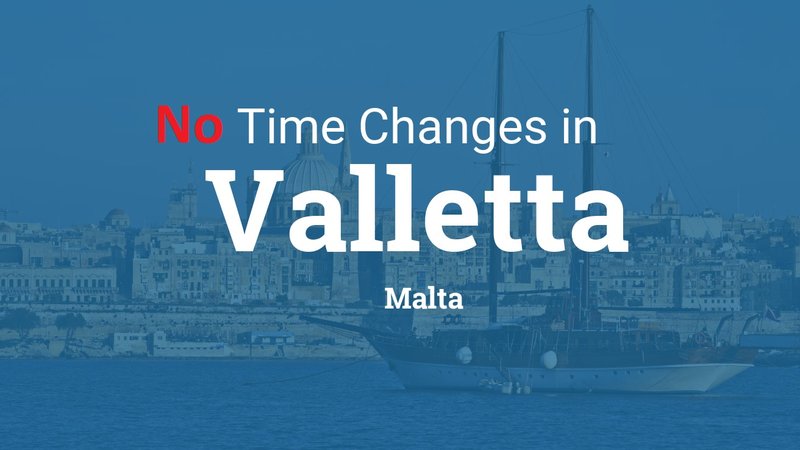 No Time Changes in
Valletta
Malta